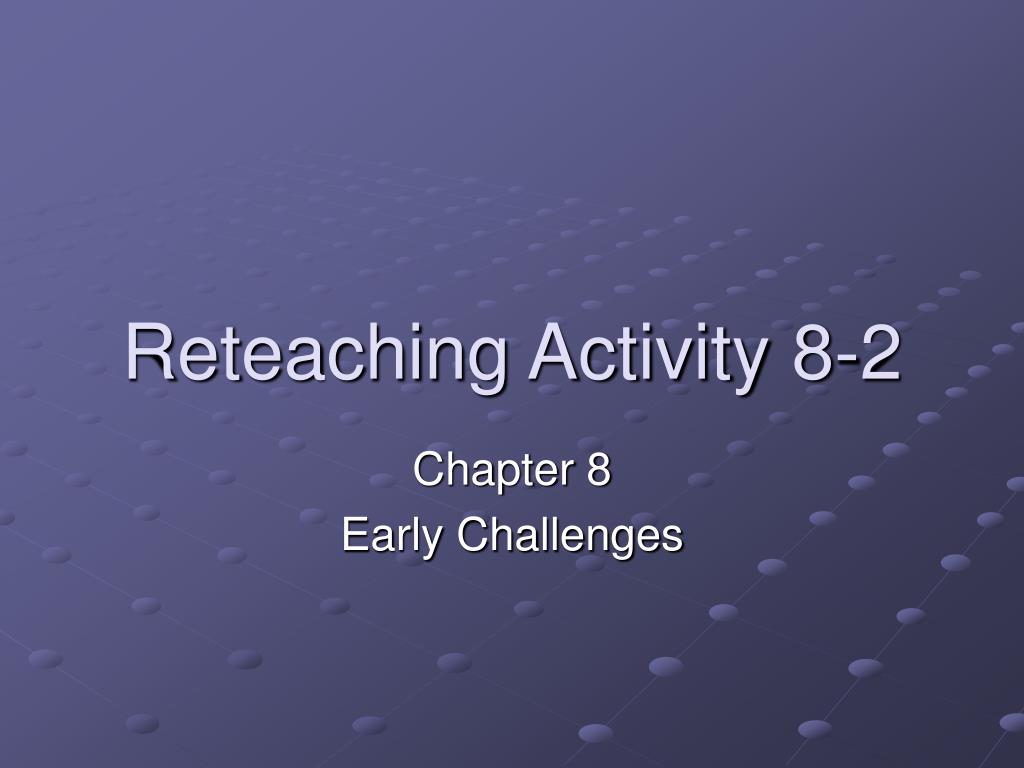 Reteaching Activity 8-2

Chapter 8
Early Challenges